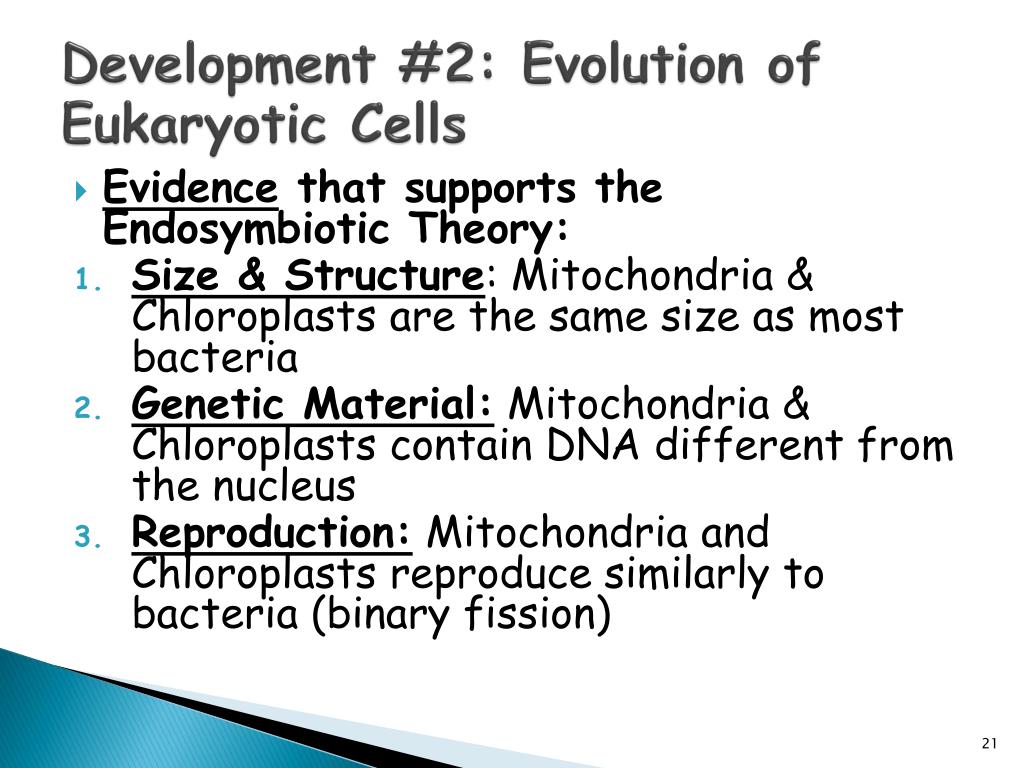 Development #2: Evolution of Eukaryotic Cells

Evidence that supports the Endosymbiotic Theory:

1. Size & Structure: Mitochondria & Chloroplasts are the same size as most bacteria
2. Genetic Material: Mitochondria & Chloroplasts contain DNA different from the nucleus
3. Reproduction: Mitochondria and Chloroplasts reproduce similarly to bacteria (binary fission)

21